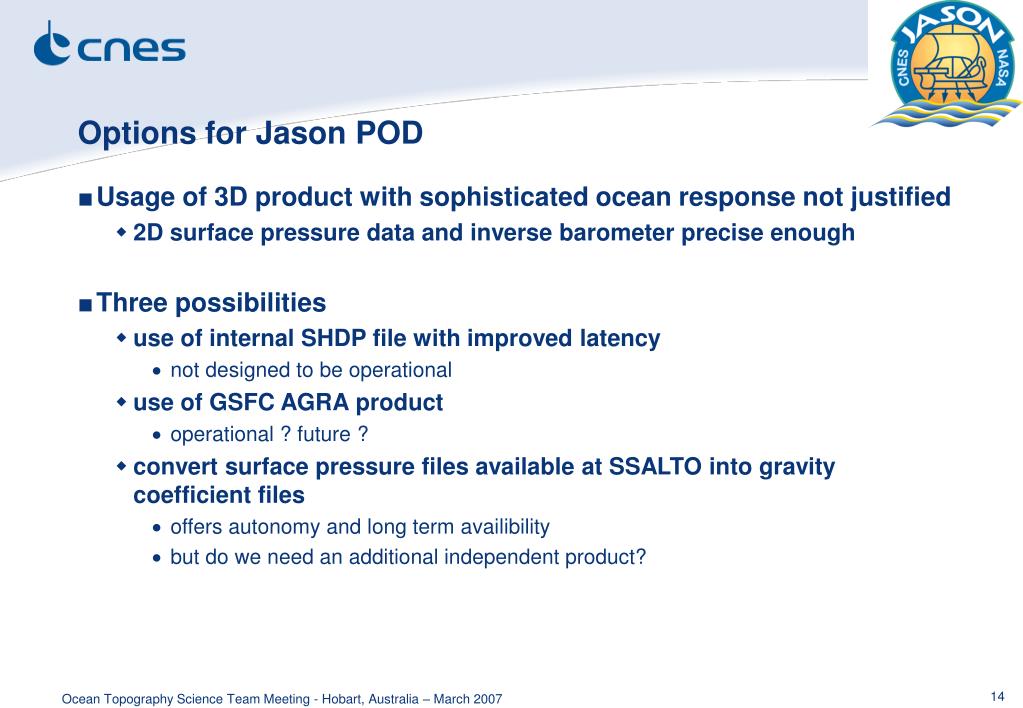 cnes

JASON
CNES NASA

Options for Jason POD

■ Usage of 3D product with sophisticated ocean response not justified
◆ 2D surface pressure data and inverse barometer precise enough

■ Three possibilities
◆ use of internal SHDP file with improved latency
• not designed to be operational
◆ use of GSFC AGRA product
• operational ? future ?
◆ convert surface pressure files available at SSALTO into gravity coefficient files
• offers autonomy and long term availibility
• but do we need an additional independent product?

Ocean Topography Science Team Meeting - Hobart, Australia – March 2007

14